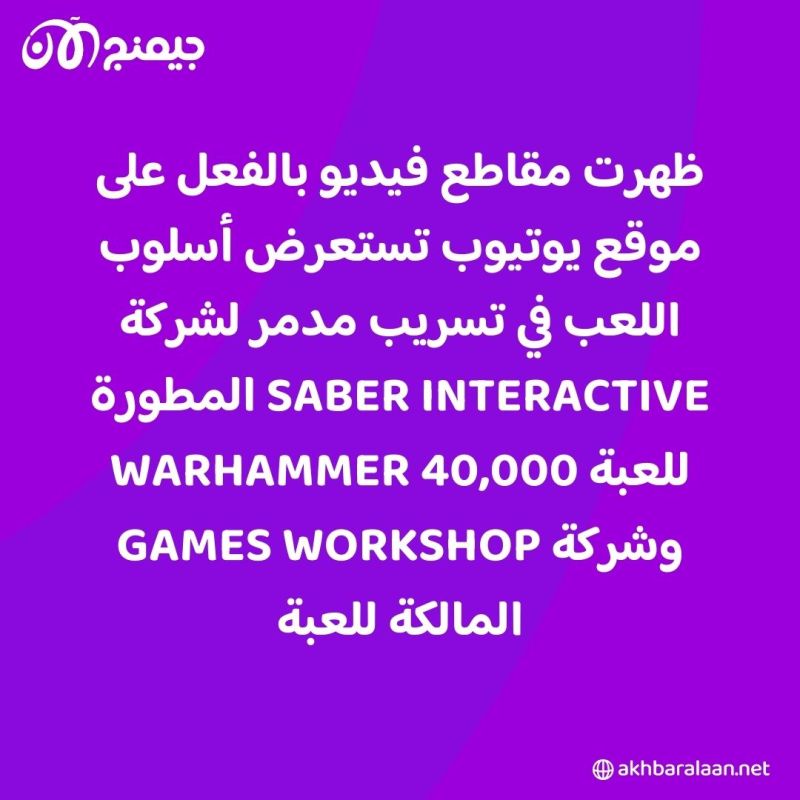 جيمنج الآن

ظهرت مقاطع فيديو بالفعل على موقع يوتيوب تستعرض أسلوب اللعب في تسريب مدمر لشركة SABER INTERACTIVE المطورة للعبة WARHAMMER 40,000 وشركة GAMES WORKSHOP المالكة للعبة

akhbaralaan.net